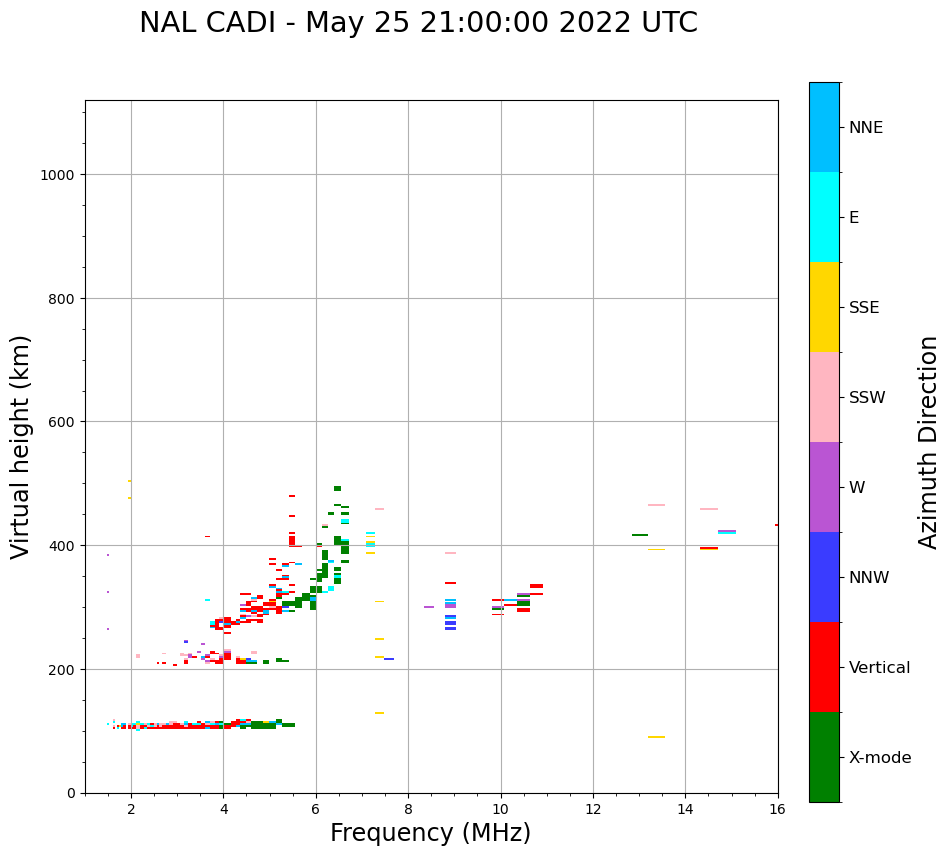 NAL CADI - May 25 21:00:00 2022 UTC

Virtual height (km)

1000
800
600
400
200
0

2
4
6
8
10
12
14
16

Frequency (MHz)

NNE
E
SSE
SSW
W
NNW
Vertical
X-mode

Azimuth Direction